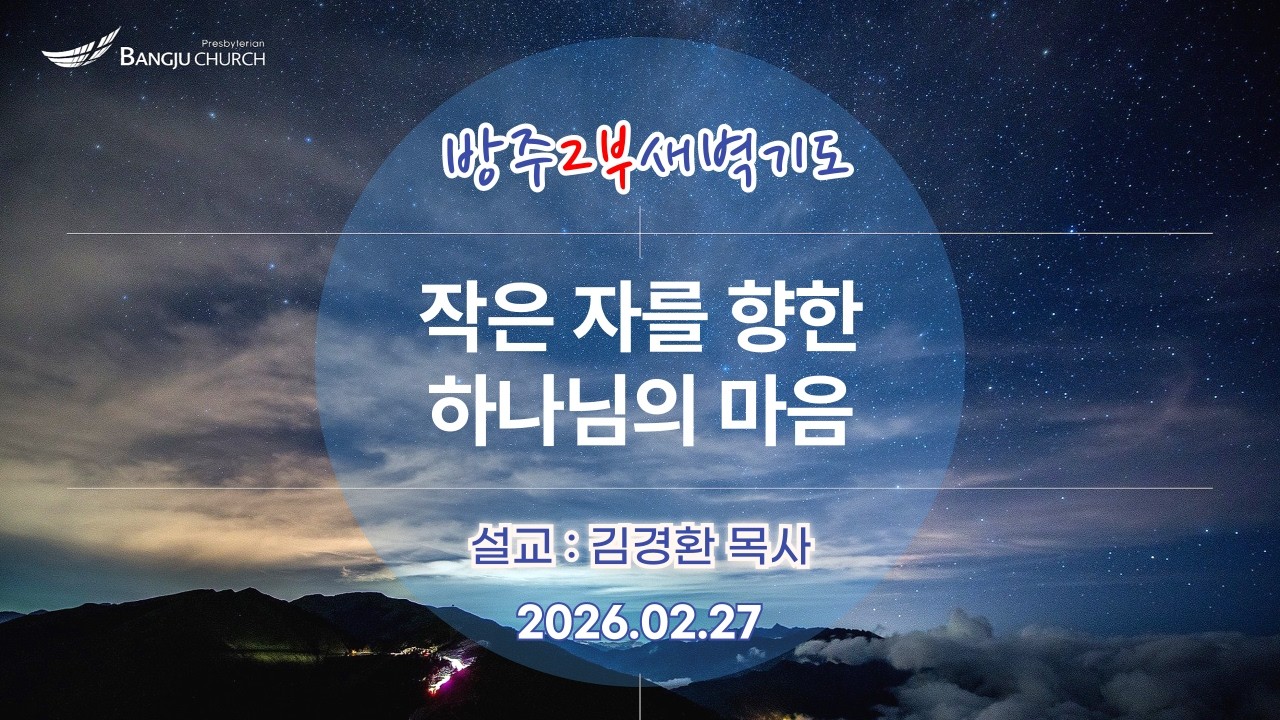 Presbyterian
BANGJU CHURCH

방주2부새벽기도

작은 자를 향한
하나님의 마음

설교 : 김경환 목사

2026.02.27